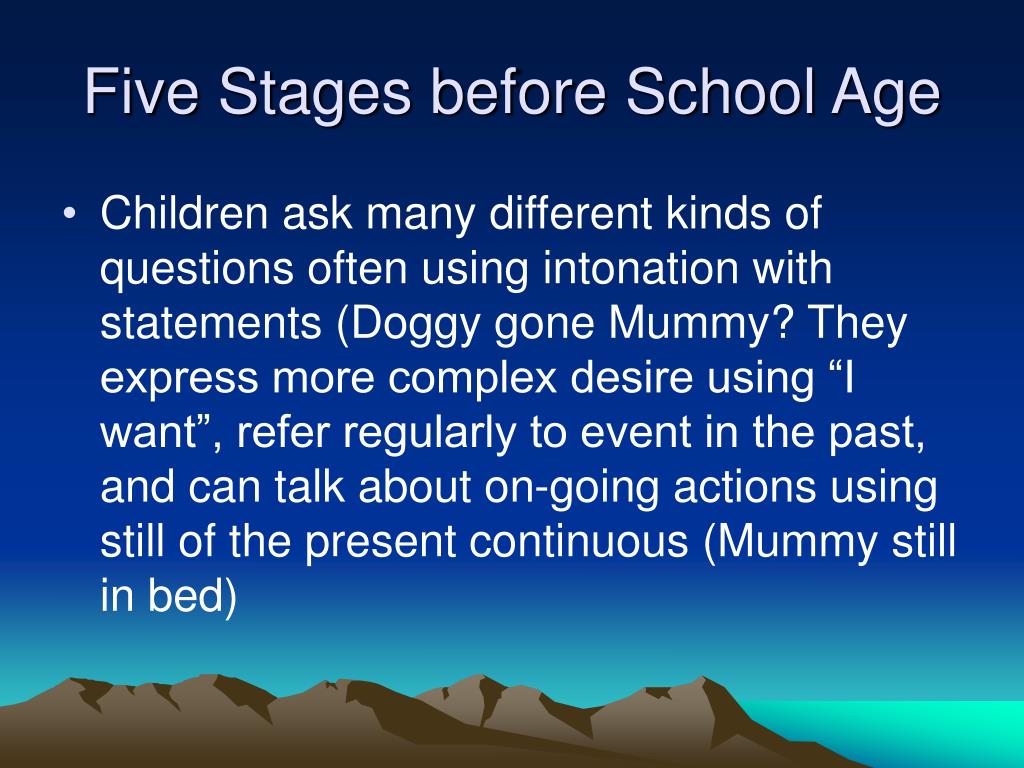 Five Stages before School Age

• Children ask many different kinds of questions often using intonation with statements (Doggy gone Mummy? They express more complex desire using “I want”, refer regularly to event in the past, and can talk about on-going actions using still of the present continuous (Mummy still in bed)